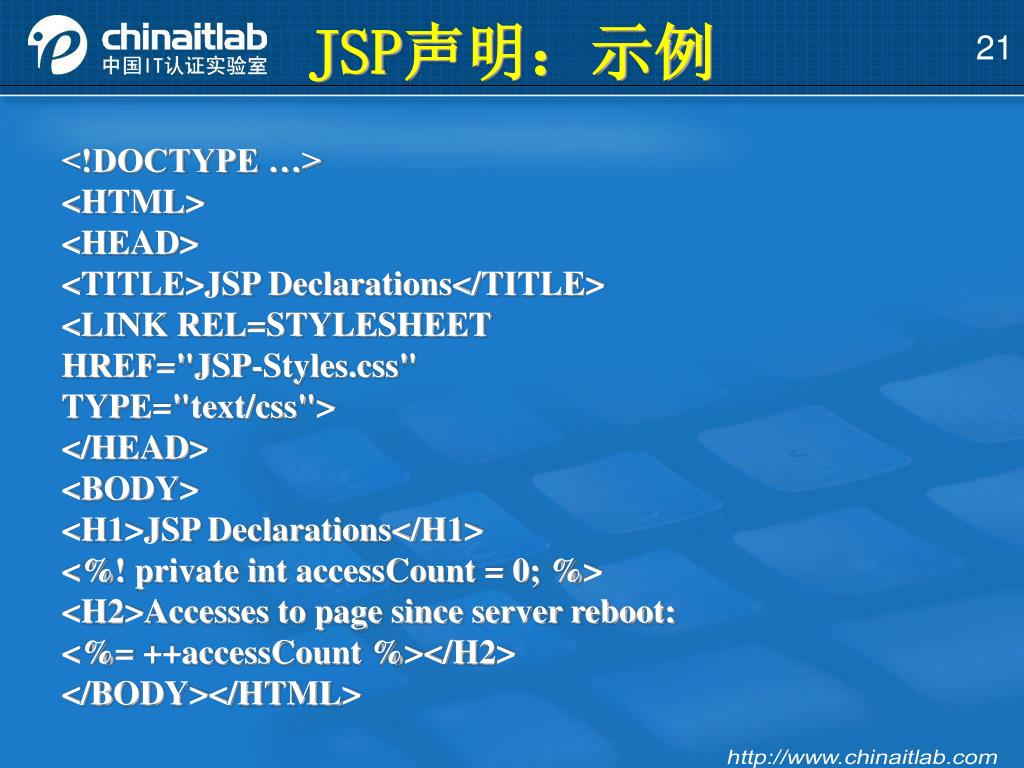 chinaitlab
中国IT认证实验室

JSP声明：示例

21

<!DOCTYPE …>
<HTML>
<HEAD>
<TITLE>JSP Declarations</TITLE>
<LINK REL=STYLESHEET
HREF="JSP-Styles.css"
TYPE="text/css">
</HEAD>
<BODY>
<H1>JSP Declarations</H1>
<%! private int accessCount = 0; %>
<H2>Accesses to page since server reboot:
<%= ++accessCount %></H2>
</BODY></HTML>

http://www.chinaitlab.com